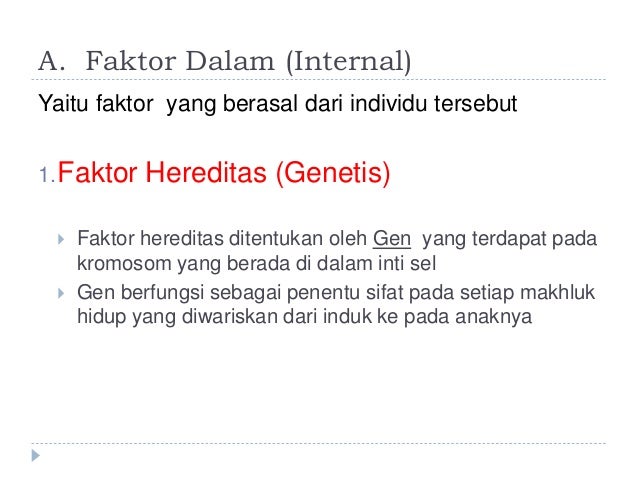 A. Faktor Dalam (Internal)

Yaitu faktor yang berasal dari individu tersebut

1. Faktor Hereditas (Genetis)

Faktor hereditas ditentukan oleh Gen yang terdapat pada kromosom yang berada di dalam inti sel

Gen berfungsi sebagai penentu sifat pada setiap makhluk hidup yang diwariskan dari induk ke pada anaknya